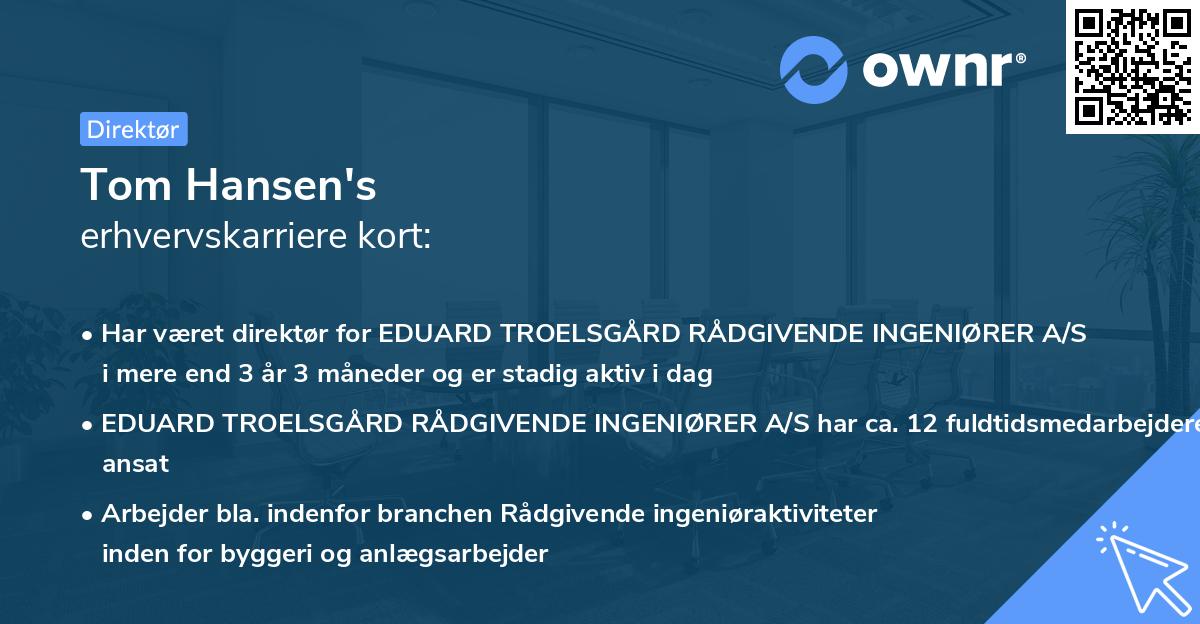 ownr®

Direktør

Tom Hansen's
erhvervskarriere kort:

• Har været direktør for EDUARD TROELSGÅRD RÅDGIVENDE INGENIØRER A/S i mere end 3 år 3 måneder og er stadig aktiv i dag

• EDUARD TROELSGÅRD RÅDGIVENDE INGENIØRER A/S har ca. 12 fuldtidsmedarbejdere ansat

• Arbejder bla. indenfor branchen Rådgivende ingeniøraktiviteter inden for byggeri og anlægsarbejder